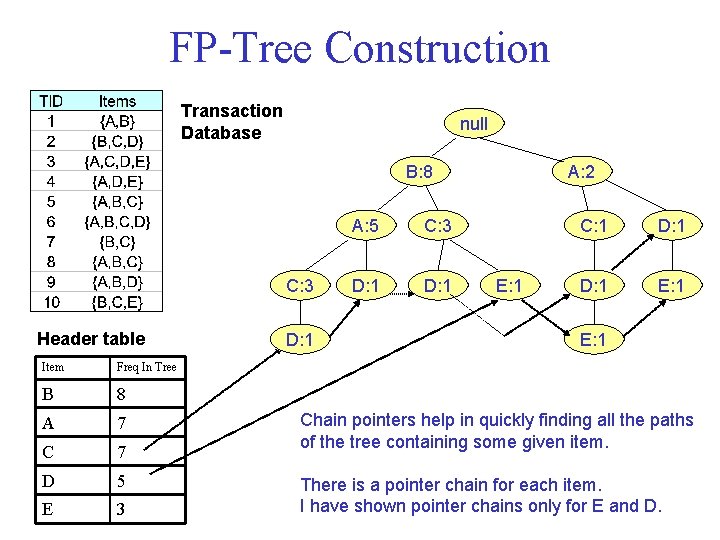 FP-Tree Construction

| TID | Items |
|---|---|
| 1 | {A,B} |
| 2 | {B,C,D} |
| 3 | {A,C,D,E} |
| 4 | {A,D,E} |
| 5 | {A,B,C} |
| 6 | {A,B,C,D} |
| 7 | {B,C} |
| 8 | {A,B,C} |
| 9 | {A,B,D} |
| 10 | {B,C,E} |

Transaction Database

null
B:8
A:2
A:5
C:3
C:1
D:1
C:3
D:1
D:1
E:1
D:1
E:1
D:1
E:1

Header table

| Item | Freq In Tree |
|---|---|
| B | 8 |
| A | 7 |
| C | 7 |
| D | 5 |
| E | 3 |

Chain pointers help in quickly finding all the paths of the tree containing some given item.

There is a pointer chain for each item.
I have shown pointer chains only for E and D.